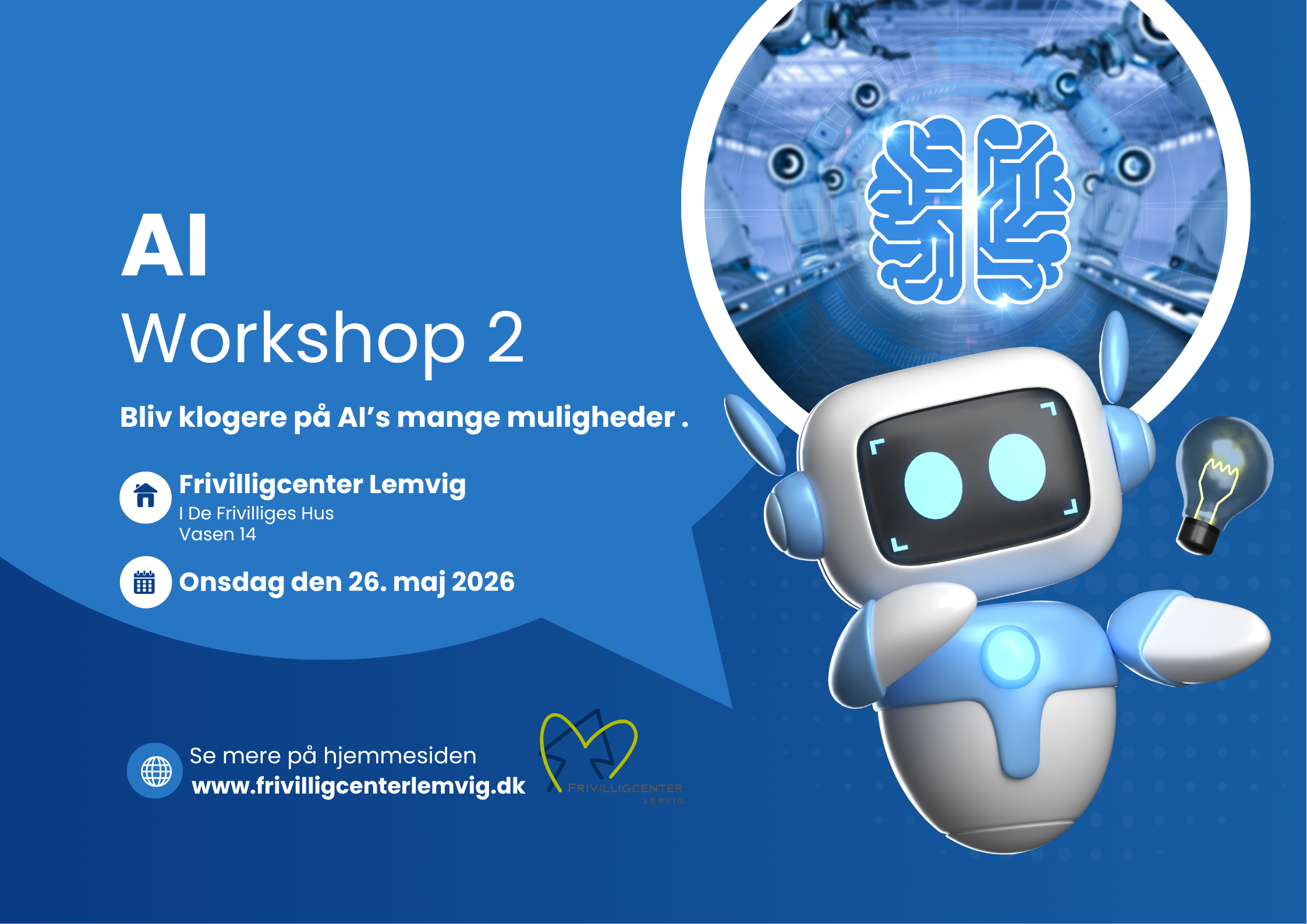 AI
Workshop 2

Bliv klogere på AI's mange muligheder .

Frivilligcenter Lemvig
I De Frivilliges Hus
Vasen 14

Onsdag den 26. maj 2026

Se mere på hjemmesiden
www.frivilligcenterlemvig.dk

FRIVILLIGCENTER
LEMVIG